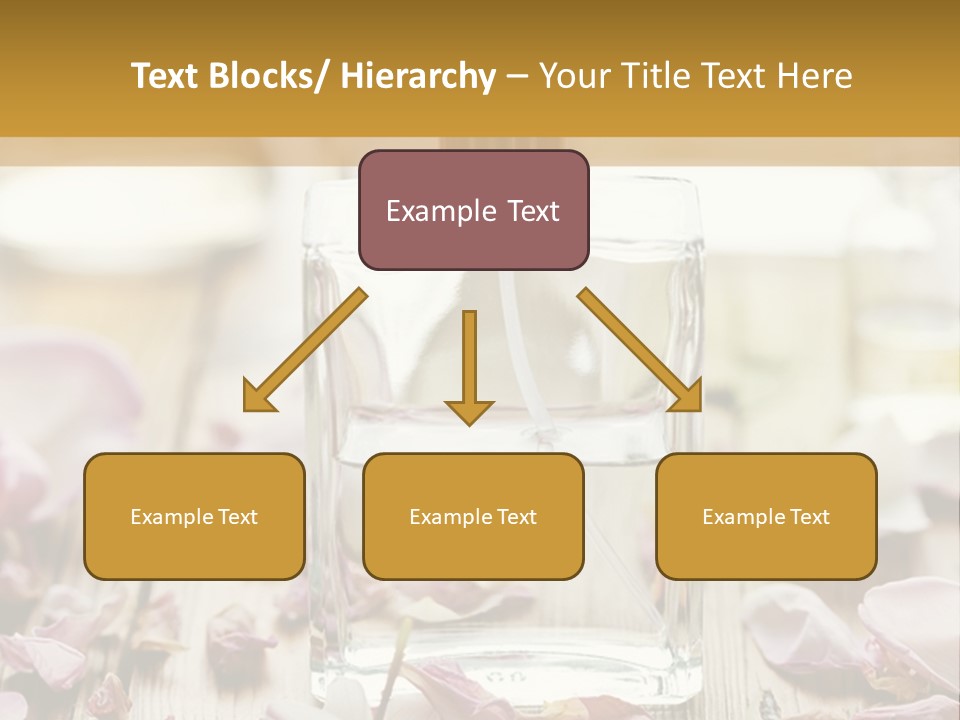 Text Blocks/ Hierarchy – Your Title Text Here

Example Text

Example Text

Example Text

Example Text